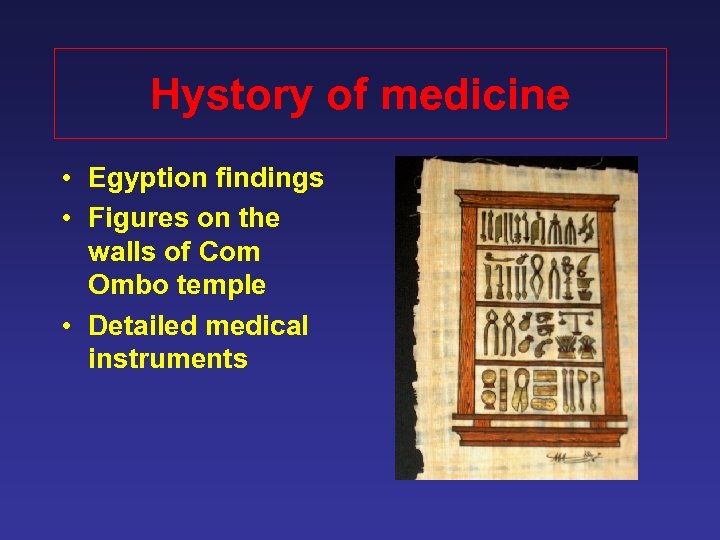 Hystory of medicine

• Egyption findings
• Figures on the walls of Com Ombo temple
• Detailed medical instruments